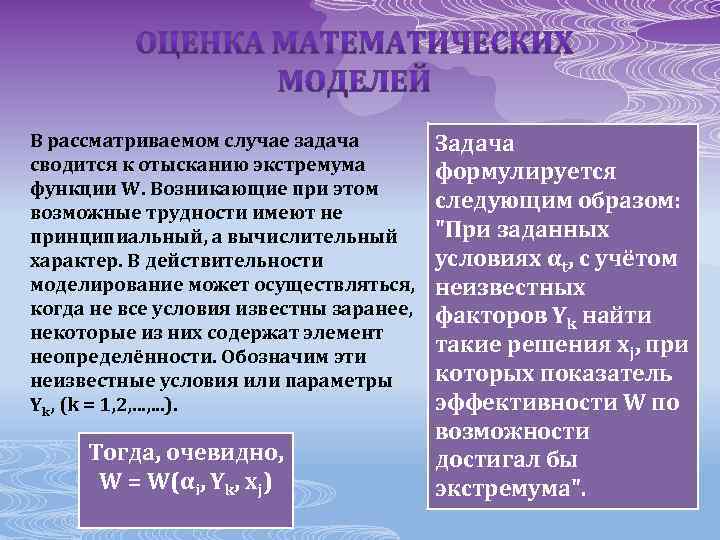 ОЦЕНКА МАТЕМАТИЧЕСКИХ МОДЕЛЕЙ

В рассматриваемом случае задача сводится к отысканию экстремума функции W. Возникающие при этом возможные трудности имеют не принципиальный, а вычислительный характер. В действительности моделирование может осуществляться, когда не все условия известны заранее, некоторые из них содержат элемент неопределённости. Обозначим эти неизвестные условия или параметры $Y_k$, (k = 1,2,...,...).

Тогда, очевидно, $W = W(\alpha_i, Y_k, x_j)$

Задача формулируется следующим образом: "При заданных условиях $\alpha_i$, с учётом неизвестных факторов $Y_k$ найти такие решения $x_j$, при которых показатель эффективности W по возможности достигал бы экстремума".